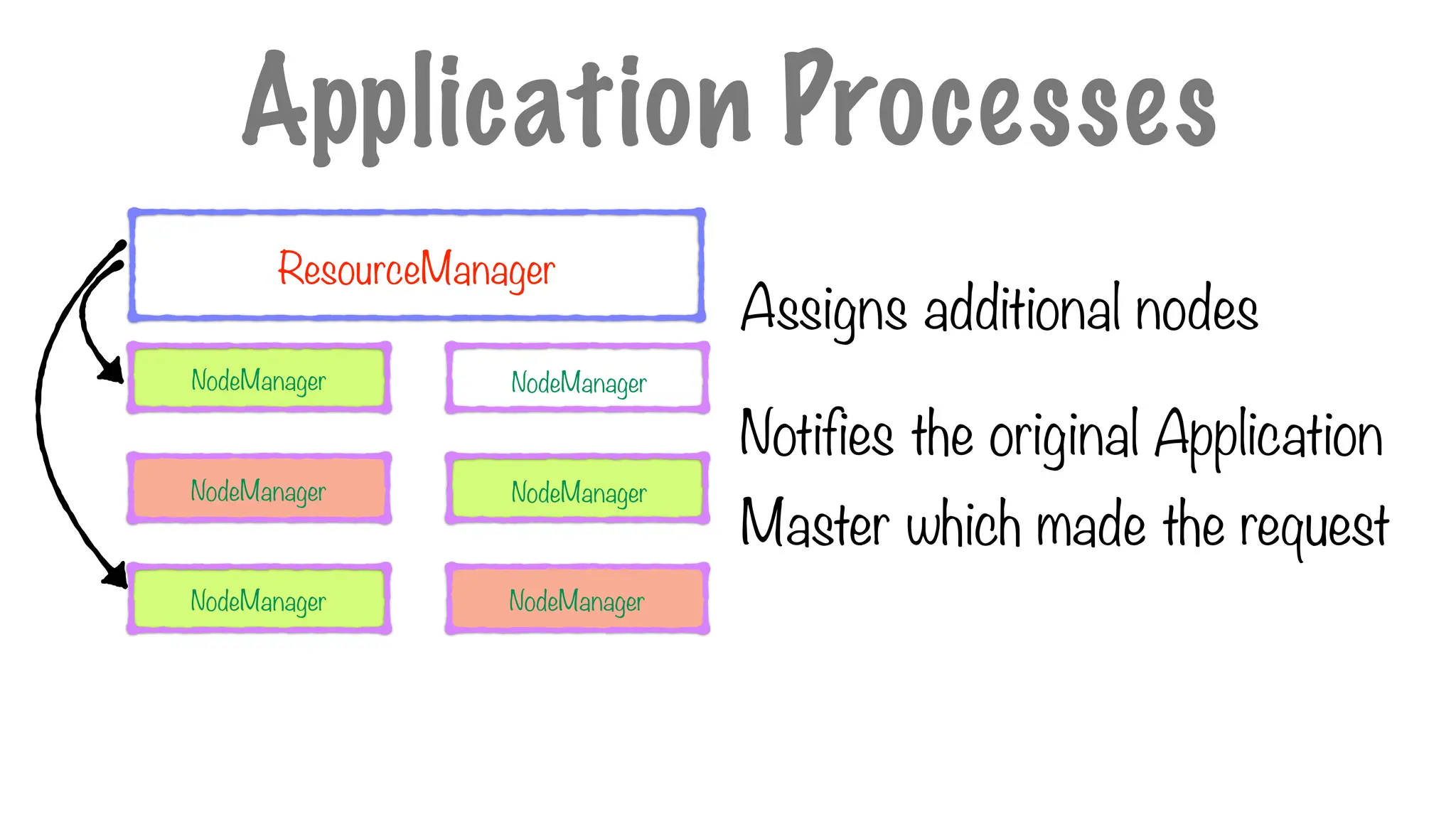 Application Processes

ResourceManager

NodeManager

NodeManager

NodeManager

NodeManager

NodeManager

NodeManager

Assigns additional nodes

Notifies the original Application Master which made the request